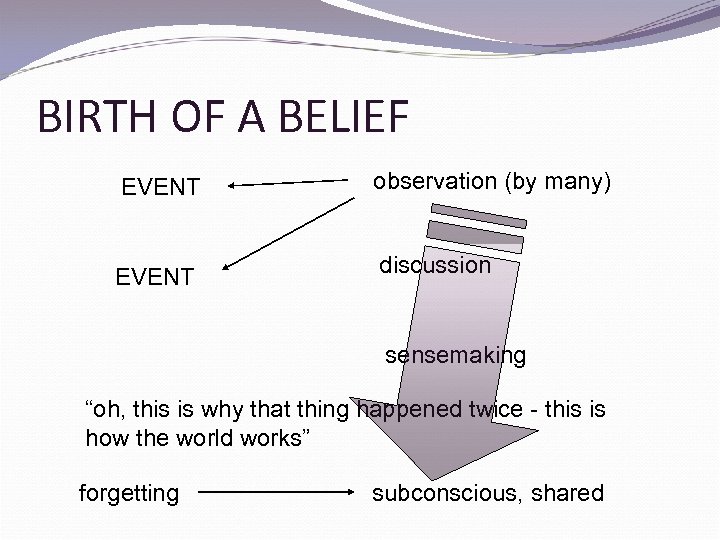 BIRTH OF A BELIEF

EVENT

observation (by many)

EVENT

discussion

sensemaking

“oh, this is why that thing happened twice - this is how the world works”

forgetting

subconscious, shared